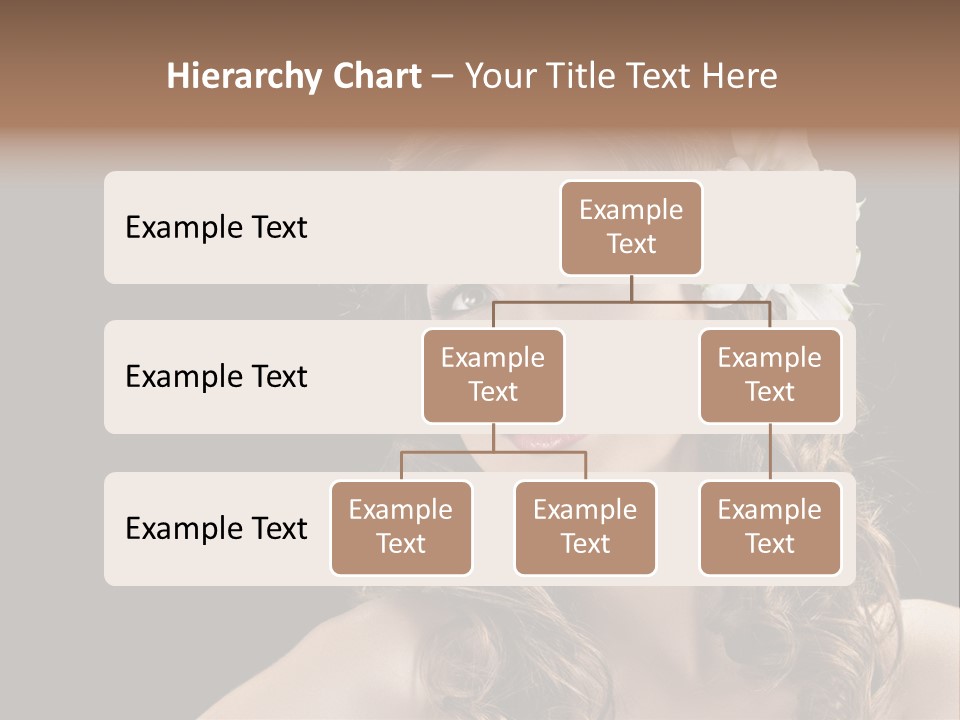 Hierarchy Chart – Your Title Text Here

Example Text

Example Text

Example Text

Example Text

Example Text

Example Text

Example Text

Example Text

Example Text